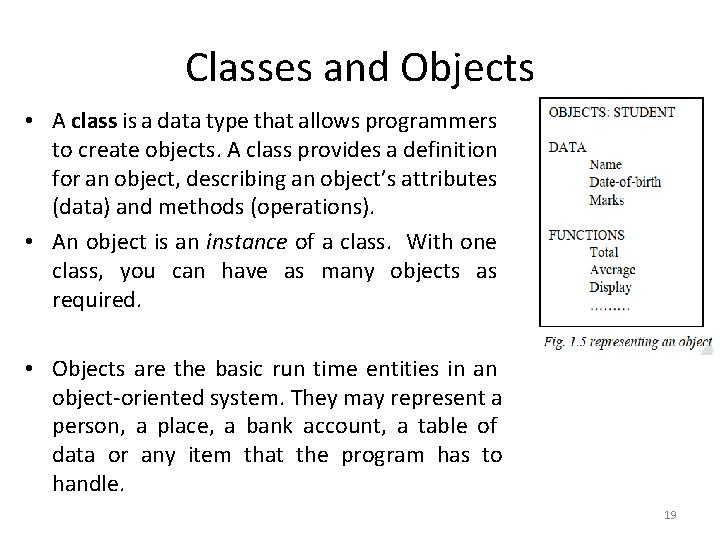 Classes and Objects

• A class is a data type that allows programmers to create objects. A class provides a definition for an object, describing an object's attributes (data) and methods (operations).

• An object is an instance of a class. With one class, you can have as many objects as required.

• Objects are the basic run time entities in an object-oriented system. They may represent a person, a place, a bank account, a table of data or any item that the program has to handle.

OBJECTS: STUDENT

DATA
Name
Date-of-birth
Marks

FUNCTIONS
Total
Average
Display
.........

Fig. 1.5 representing an object

19